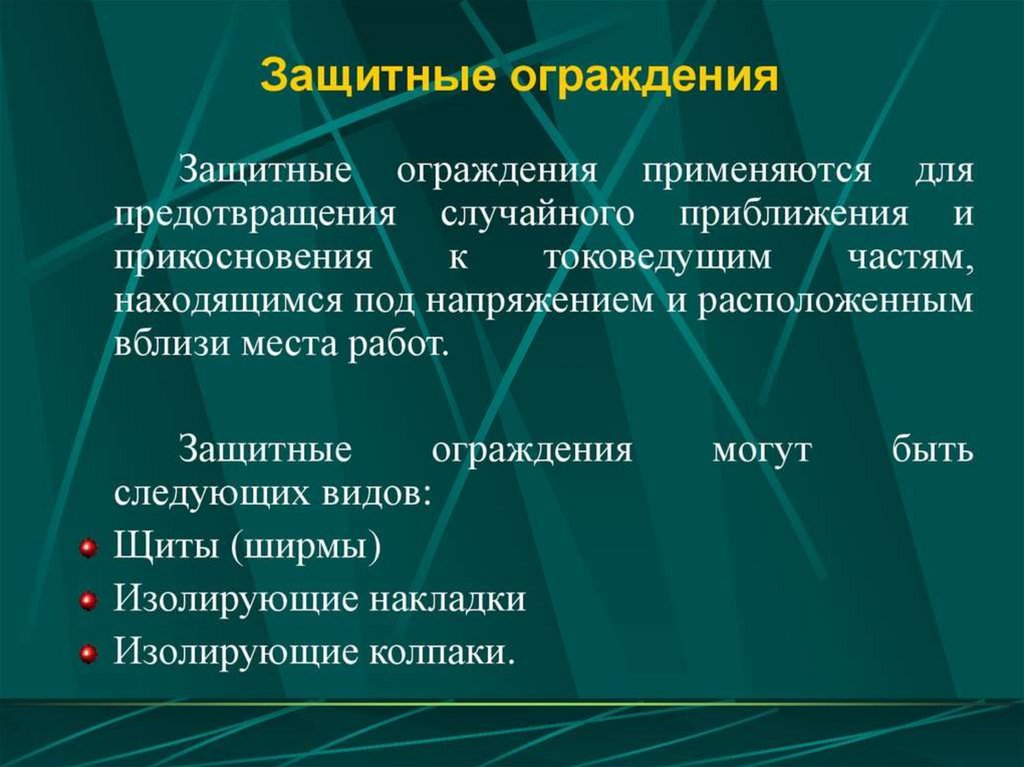 Защитные ограждения

Защитные ограждения применяются для предотвращения случайного приближения и прикосновения к токоведущим частям, находящимся под напряжением и расположенным вблизи места работ.

Защитные ограждения могут быть следующих видов:
Щиты (ширмы)
Изолирующие накладки
Изолирующие колпаки.